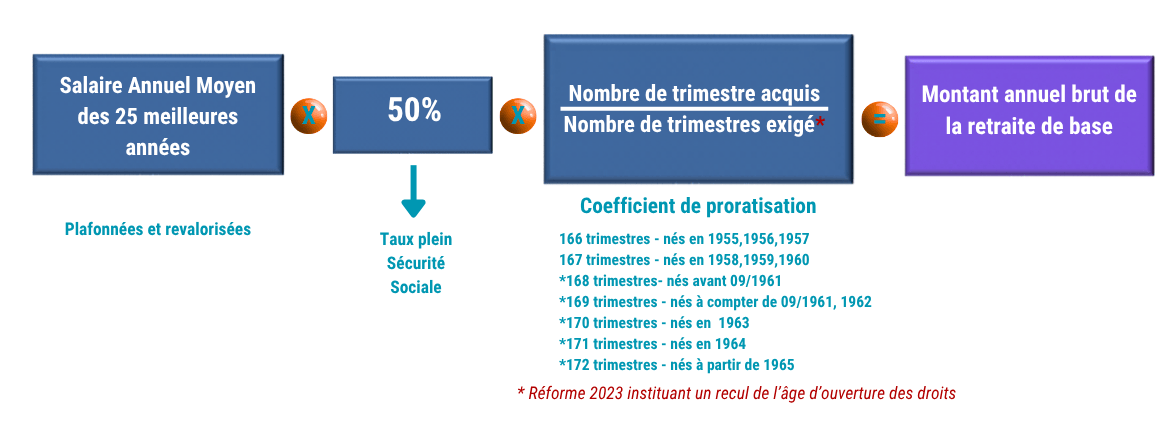 Salaire Annuel Moyen des 25 meilleures années

X

50%

X

Nombre de trimestre acquis
Nombre de trimestres exigé*

=

Montant annuel brut de la retraite de base

Plafonnées et revalorisées

Taux plein Sécurité Sociale

Coefficient de proratisation

166 trimestres - nés en 1955,1956,1957
167 trimestres - nés en 1958,1959,1960
*168 trimestres- nés avant 09/1961
*169 trimestres - nés à compter de 09/1961, 1962
*170 trimestres - nés en 1963
*171 trimestres - nés en 1964
*172 trimestres - nés à partir de 1965

* Réforme 2023 instituant un recul de l'âge d'ouverture des droits